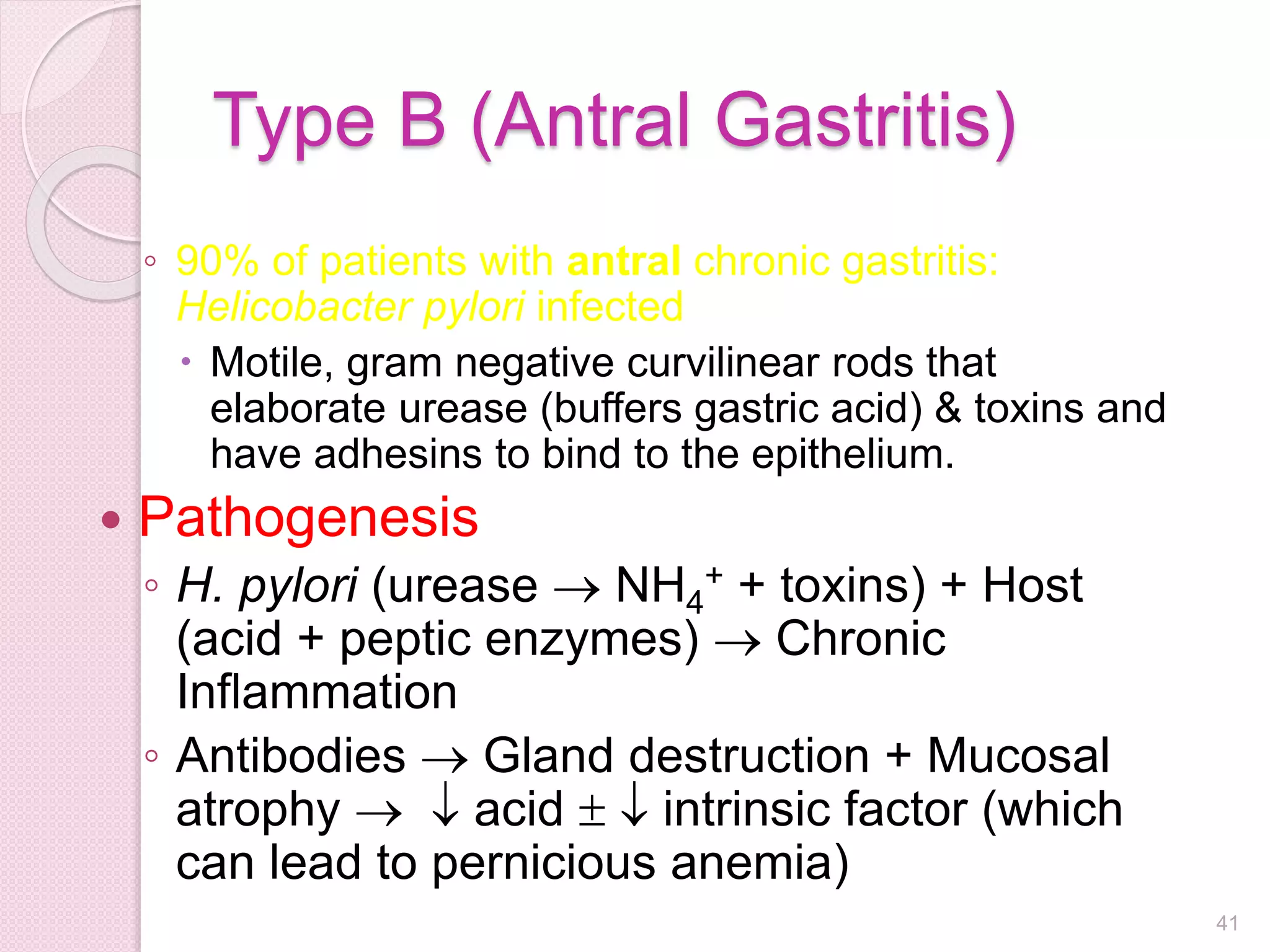 Type B (Antral Gastritis)

◦ 90% of patients with antral chronic gastritis: Helicobacter pylori infected

• Motile, gram negative curvilinear rods that elaborate urease (buffers gastric acid) & toxins and have adhesins to bind to the epithelium.

• Pathogenesis

◦ H. pylori (urease $\rightarrow$ $NH_4^+$ + toxins) + Host (acid + peptic enzymes) $\rightarrow$ Chronic Inflammation

◦ Antibodies $\rightarrow$ Gland destruction + Mucosal atrophy $\rightarrow$ $\downarrow$ acid $\pm$ $\downarrow$ intrinsic factor (which can lead to pernicious anemia)

41